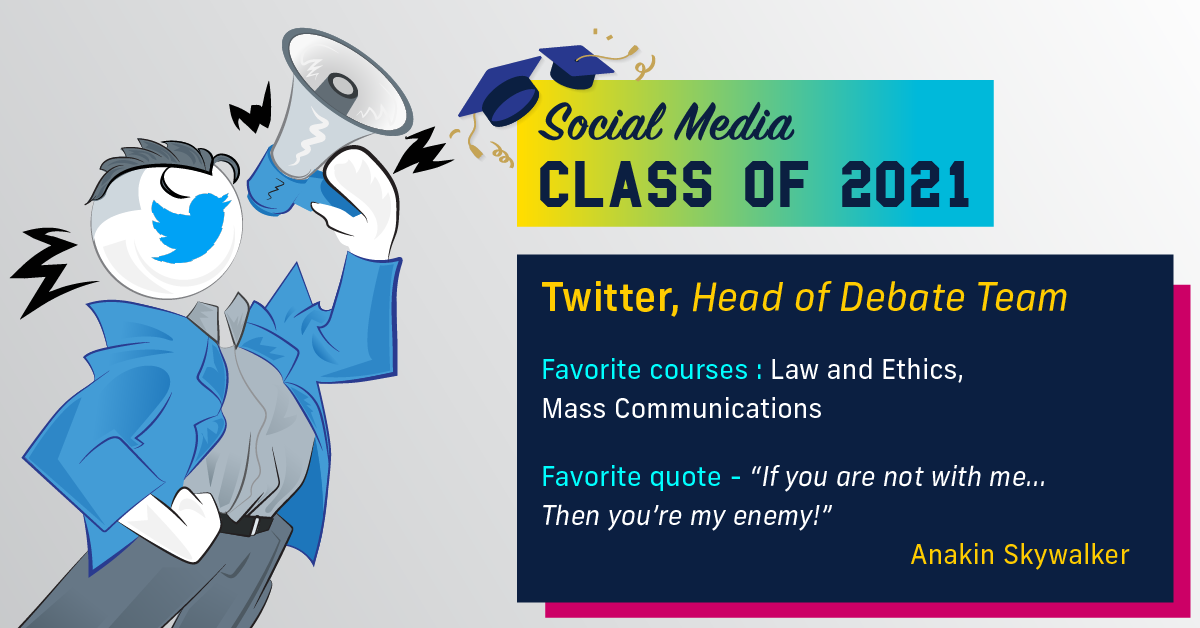 Social Media
CLASS OF 2021

Twitter, Head of Debate Team

Favorite courses : Law and Ethics, Mass Communications

Favorite quote - "If you are not with me... Then you're my enemy!"
Anakin Skywalker